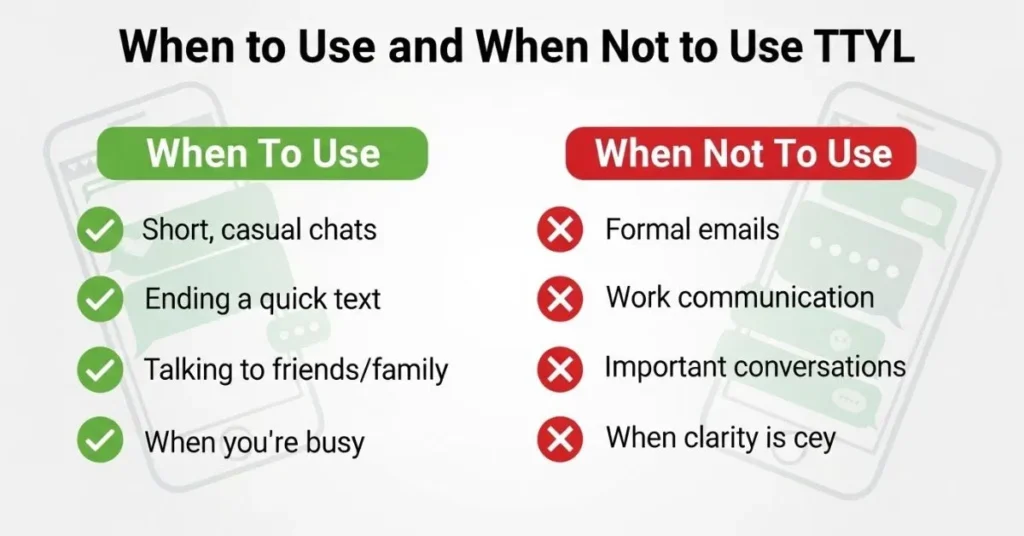 When to Use and When Not to Use TTYL

When To Use

Short, casual chats

Ending a quick text

Talking to friends/family

When you're busy

When Not To Use

Formal emails

Work communication

Important conversations

When clarity is cey